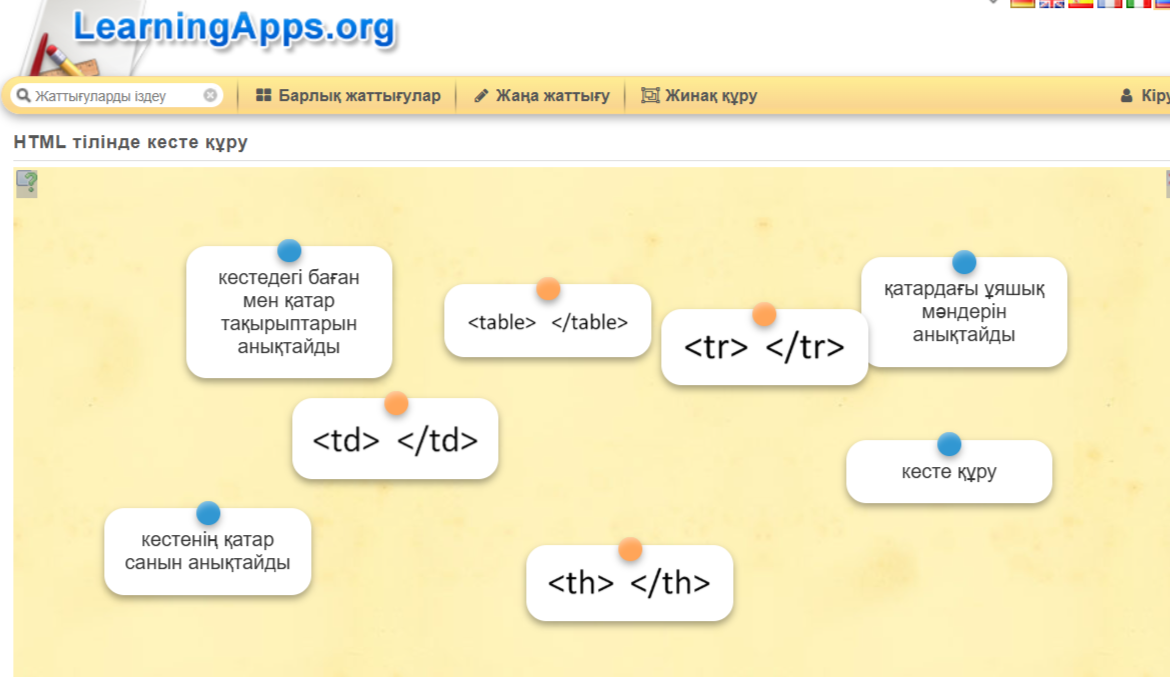 LearningApps.org

Жаттығуларды іздеу

Барлық жаттығулар

Жаңа жаттығу

Жинақ құру

Кіру

HTML тілінде кесте құру

кестедегі баған мен қатар тақырыптарын анықтайды

<table> </table>

<tr> </tr>

қатардағы ұяшық мәндерін анықтайды

<td> </td>

кесте құру

кестенің қатар санын анықтайды

<th> </th>